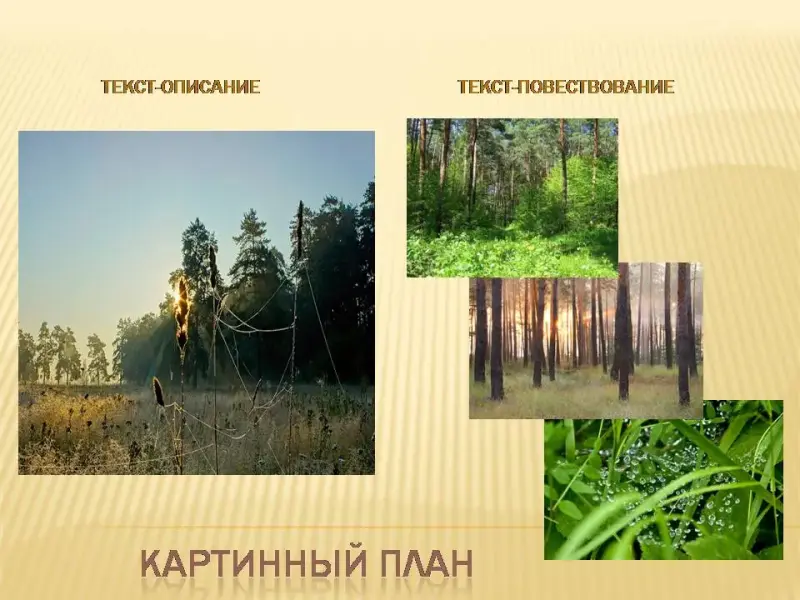 ТЕКСТ-ОПИСАНИЕ

ТЕКСТ-ПОВЕСТВОВАНИЕ

КАРТИННЫЙ ПЛАН